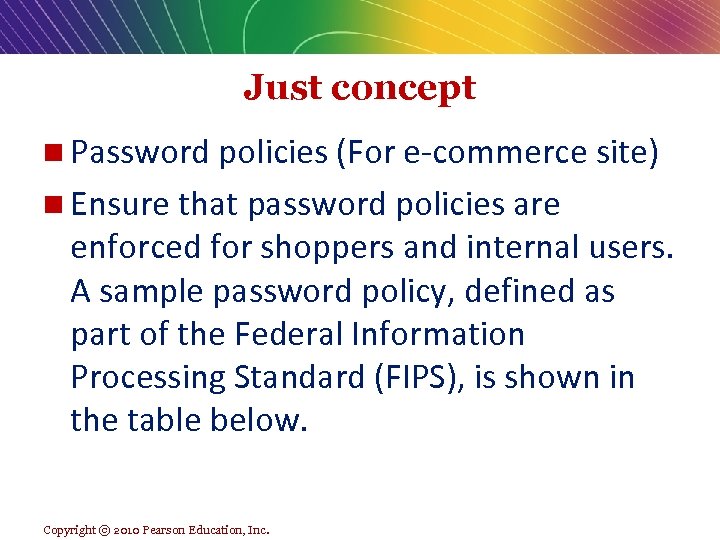 Just concept

Password policies (For e-commerce site)

Ensure that password policies are enforced for shoppers and internal users. A sample password policy, defined as part of the Federal Information Processing Standard (FIPS), is shown in the table below.

Copyright © 2010 Pearson Education, Inc.